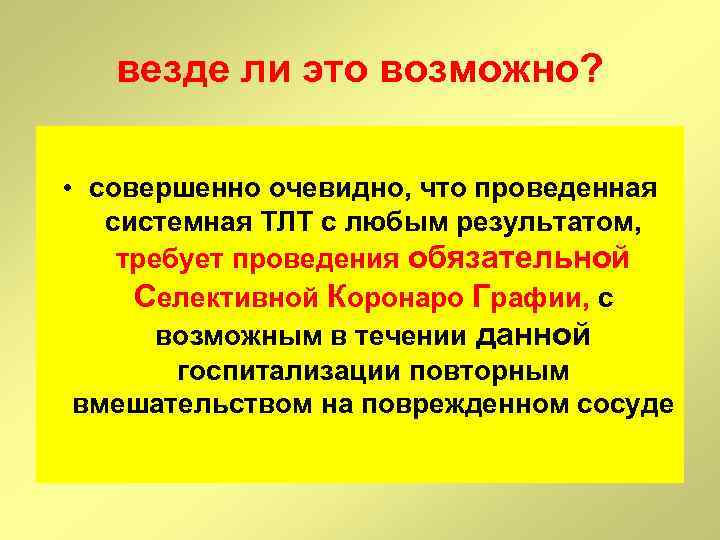 везде ли это возможно?

• совершенно очевидно, что проведенная системная ТЛТ с любым результатом, требует проведения обязательной Селективной Коронаро Графии, с возможным в течении данной госпитализации повторным вмешательством на поврежденном сосуде